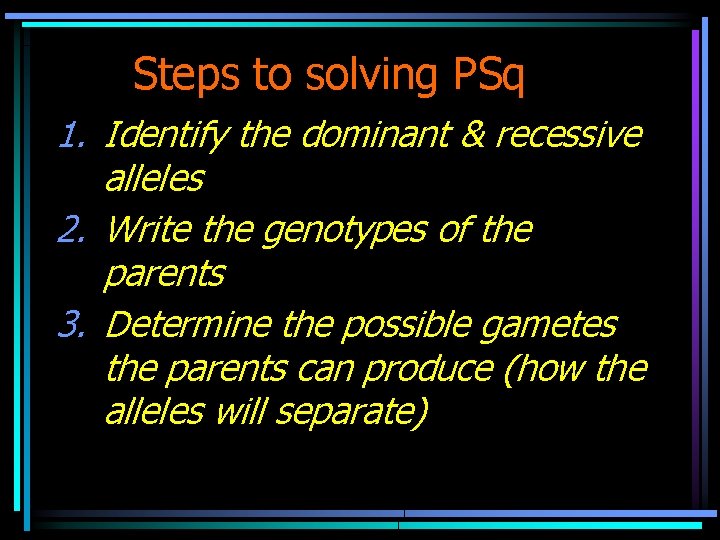 Steps to solving PSq

1. Identify the dominant & recessive alleles
2. Write the genotypes of the parents
3. Determine the possible gametes the parents can produce (how the alleles will separate)